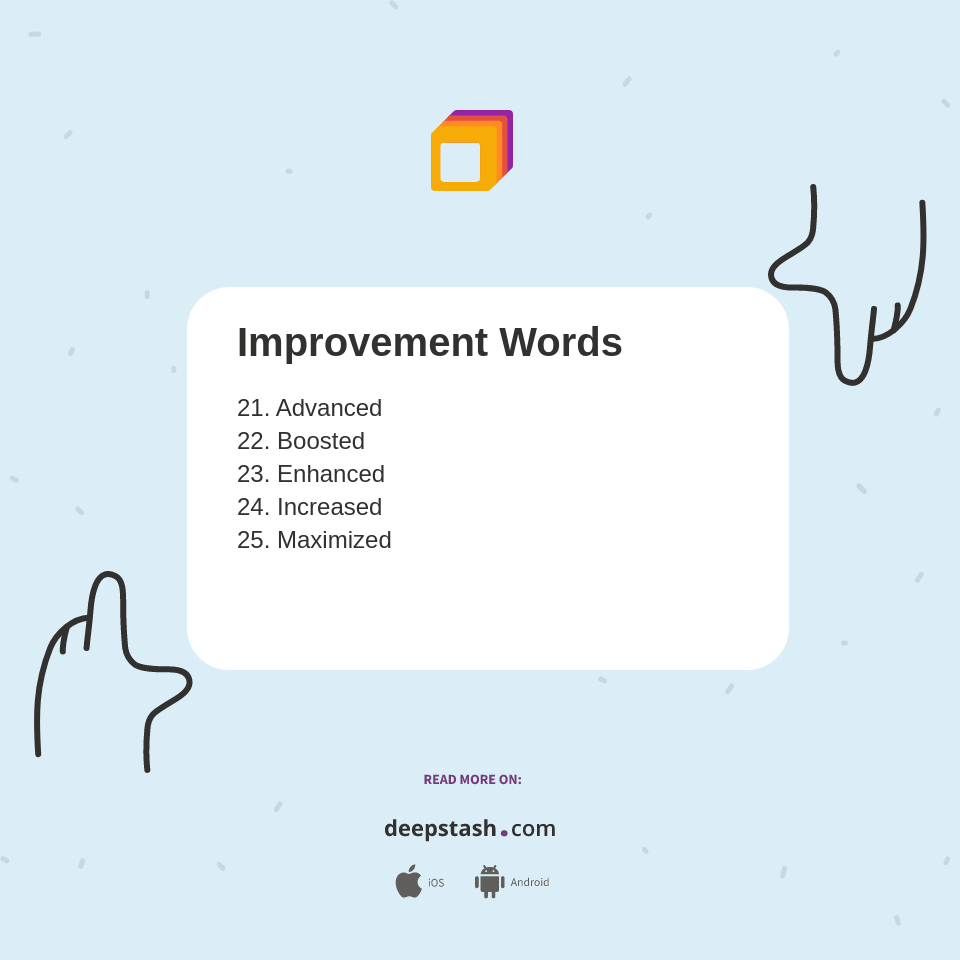 Improvement Words

21. Advanced
22. Boosted
23. Enhanced
24. Increased
25. Maximized

READ MORE ON:

deepstash.com

iOS Android